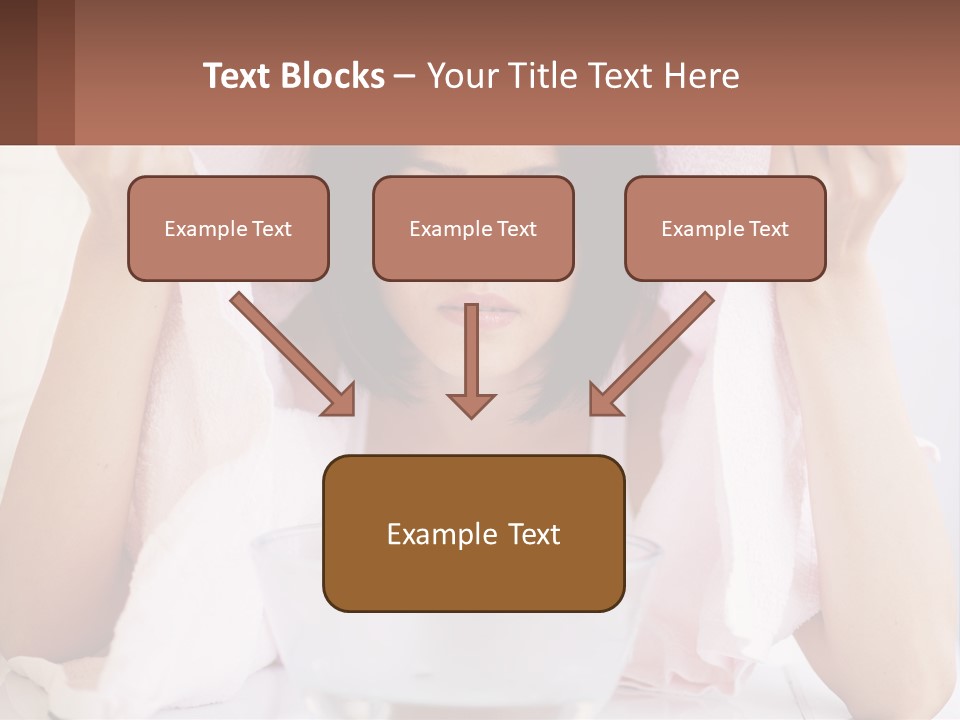 Text Blocks – Your Title Text Here

Example Text

Example Text

Example Text

Example Text